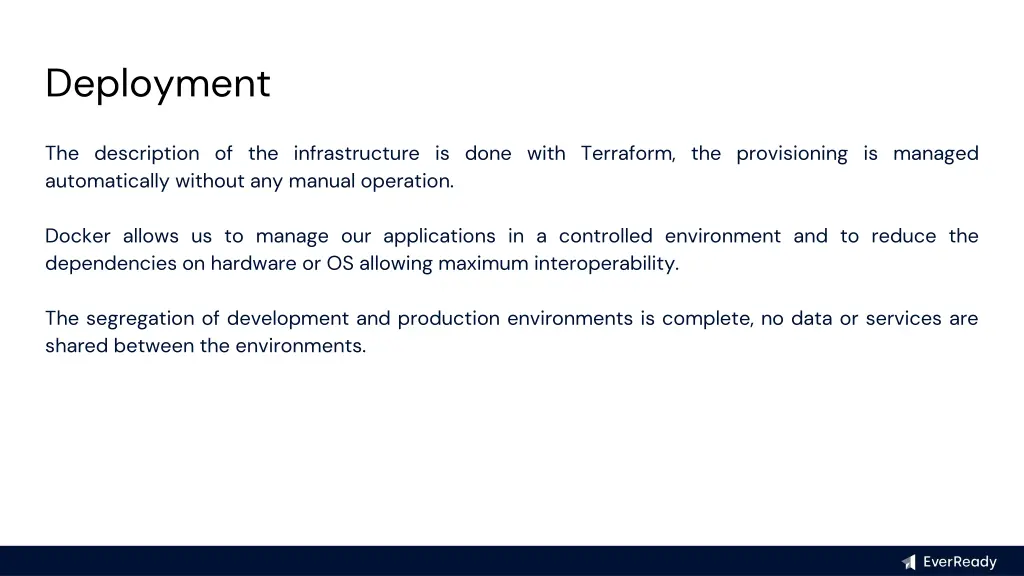 Deployment

The description of the infrastructure is done with Terraform, the provisioning is managed automatically without any manual operation.

Docker allows us to manage our applications in a controlled environment and to reduce the dependencies on hardware or OS allowing maximum interoperability.

The segregation of development and production environments is complete, no data or services are shared between the environments.

EverReady